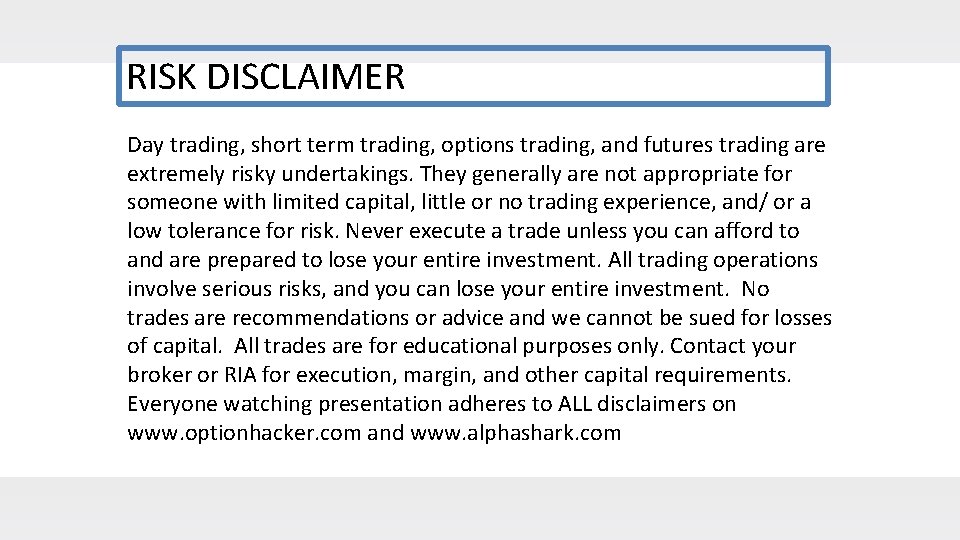 RISK DISCLAIMER

Day trading, short term trading, options trading, and futures trading are extremely risky undertakings. They generally are not appropriate for someone with limited capital, little or no trading experience, and/ or a low tolerance for risk. Never execute a trade unless you can afford to and are prepared to lose your entire investment. All trading operations involve serious risks, and you can lose your entire investment. No trades are recommendations or advice and we cannot be sued for losses of capital. All trades are for educational purposes only. Contact your broker or RIA for execution, margin, and other capital requirements. Everyone watching presentation adheres to ALL disclaimers on www.optionhacker.com and www.alphashark.com